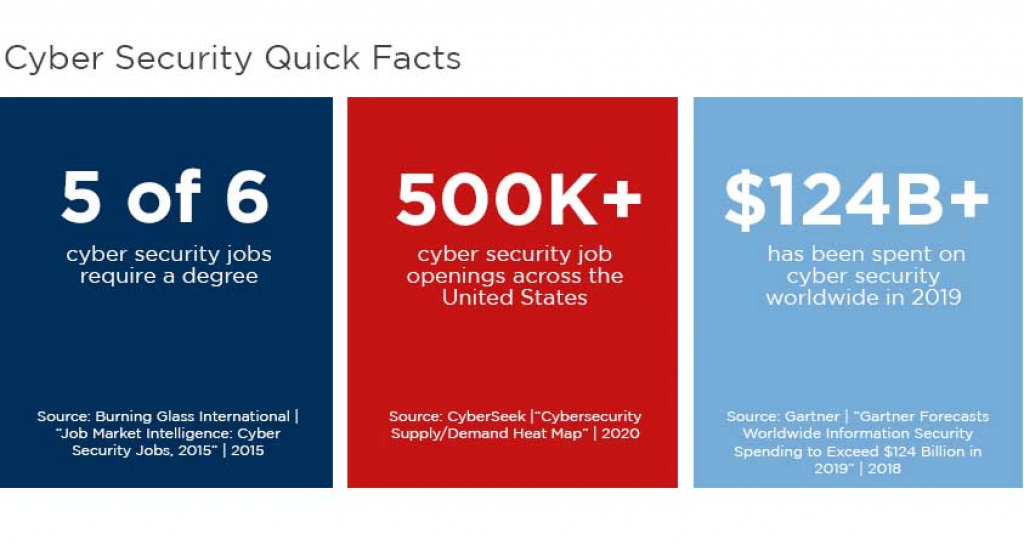 Cyber Security Quick Facts

5 of 6

cyber security jobs require a degree

Source: Burning Glass International | "Job Market Intelligence: Cyber Security Jobs, 2015" | 2015

500K+

cyber security job openings across the United States

Source: CyberSeek |"Cybersecurity Supply/Demand Heat Map" | 2020

\$124B+

has been spent on cyber security worldwide in 2019

Source: Gartner | "Gartner Forecasts Worldwide Information Security Spending to Exceed \$124 Billion in 2019" | 2018